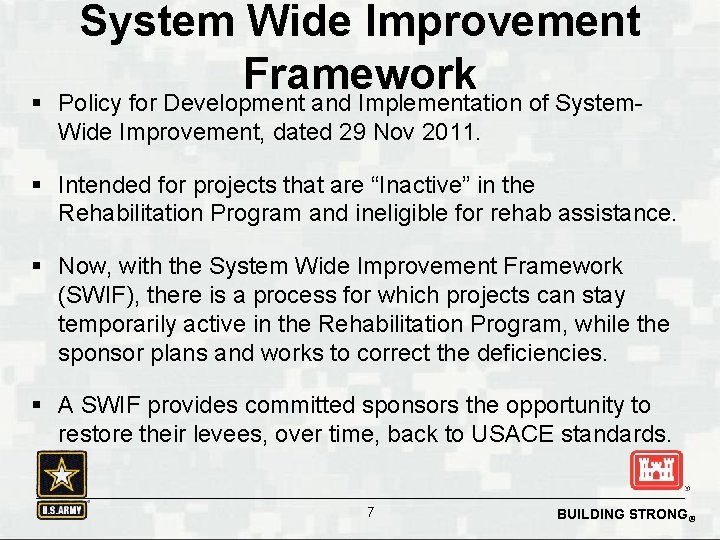 System Wide Improvement Framework

▪ Policy for Development and Implementation of System-Wide Improvement, dated 29 Nov 2011.

▪ Intended for projects that are “Inactive” in the Rehabilitation Program and ineligible for rehab assistance.

▪ Now, with the System Wide Improvement Framework (SWIF), there is a process for which projects can stay temporarily active in the Rehabilitation Program, while the sponsor plans and works to correct the deficiencies.

▪ A SWIF provides committed sponsors the opportunity to restore their levees, over time, back to USACE standards.

U.S.ARMY

7

BUILDING STRONG®